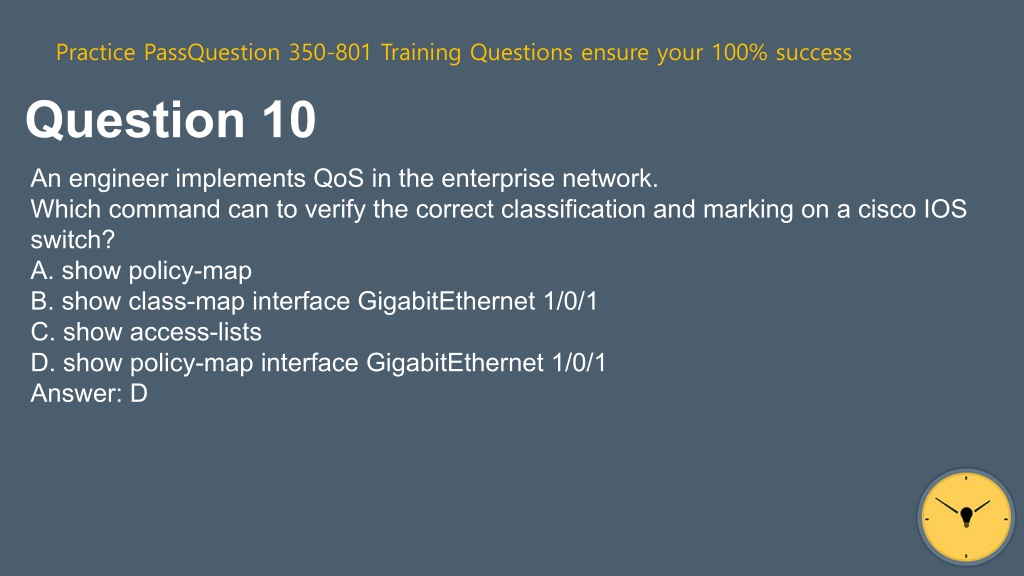 Practice PassQuestion 350-801 Training Questions ensure your 100% success

Question 10

An engineer implements QoS in the enterprise network.
Which command can to verify the correct classification and marking on a cisco IOS switch?
A. show policy-map
B. show class-map interface GigabitEthernet 1/0/1
C. show access-lists
D. show policy-map interface GigabitEthernet 1/0/1
Answer: D